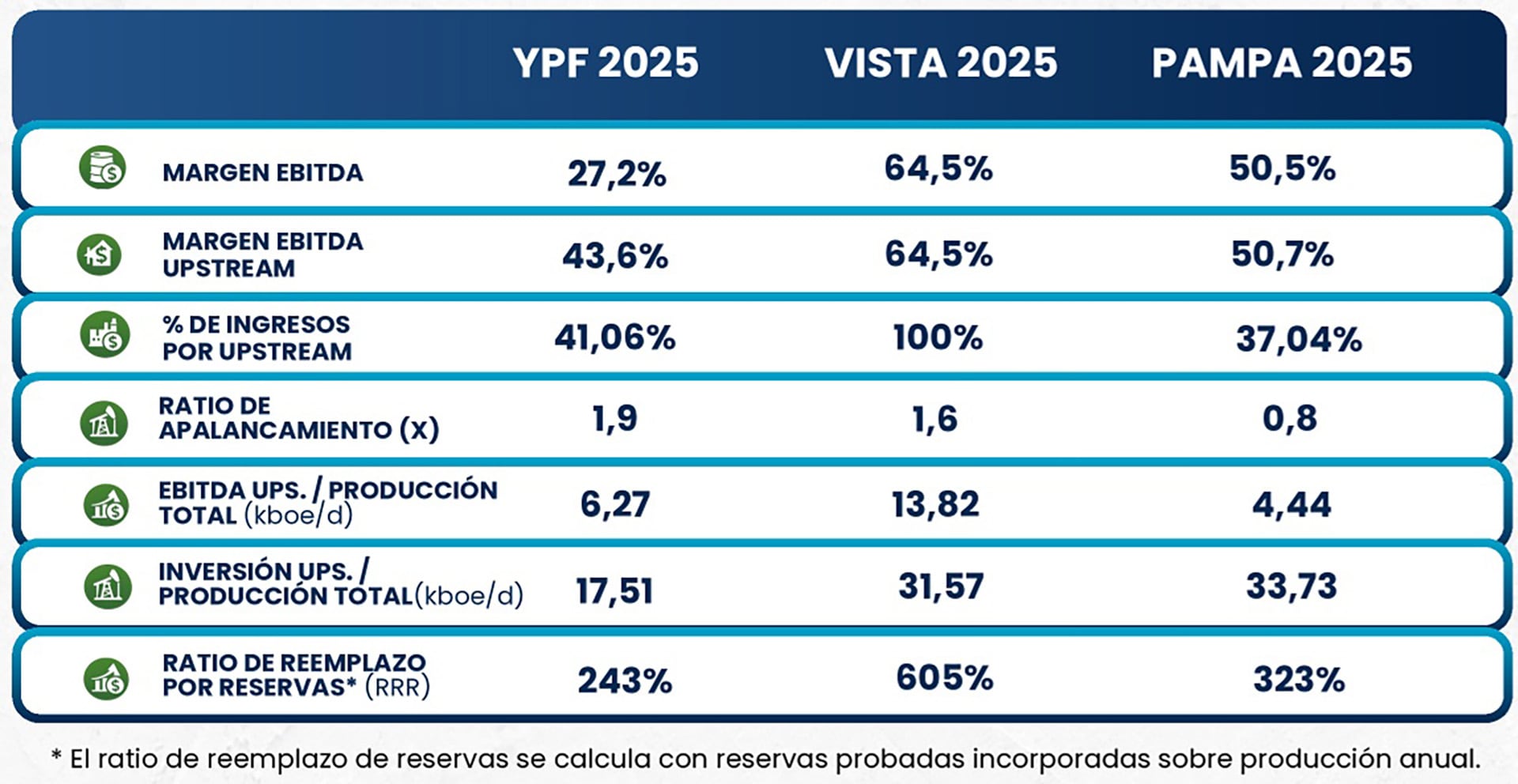 |  | YPF 2025 | VISTA 2025 | PAMPA 2025 |
|---|---|---|---|
| MARGEN EBITDA | 27,2% | 64,5% | 50,5% |
| MARGEN EBITDA UPSTREAM | 43,6% | 64,5% | 50,7% |
| % DE INGRESOS POR UPSTREAM | 41,06% | 100% | 37,04% |
| RATIO DE APALANCAMIENTO (X) | 1,9 | 1,6 | 0,8 |
| EBITDA UPS. / PRODUCCIÓN TOTAL (kboe/d) | 6,27 | 13,82 | 4,44 |
| INVERSIÓN UPS. / PRODUCCIÓN TOTAL(kboe/d) | 17,51 | 31,57 | 33,73 |
| RATIO DE REEMPLAZO POR RESERVAS* (RRR) | 243% | 605% | 323% |

* El ratio de reemplazo de reservas se calcula con reservas probadas incorporadas sobre producción anual.